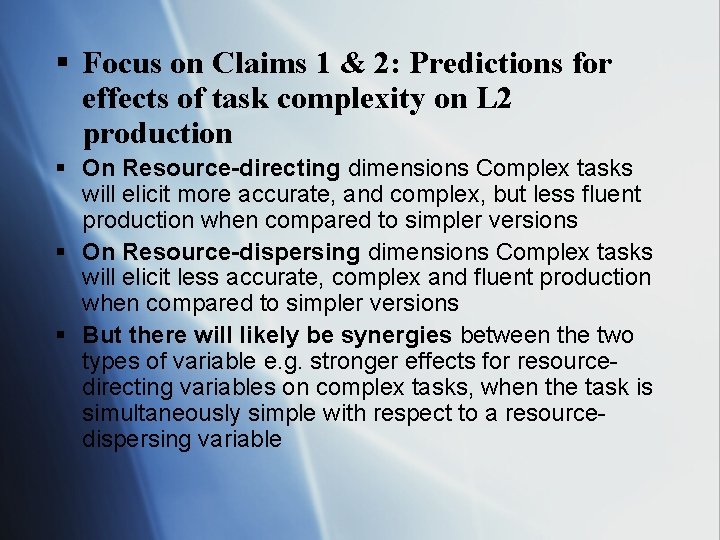 ▪ Focus on Claims 1 & 2: Predictions for effects of task complexity on L2 production

▪ On Resource-directing dimensions Complex tasks will elicit more accurate, and complex, but less fluent production when compared to simpler versions

▪ On Resource-dispersing dimensions Complex tasks will elicit less accurate, complex and fluent production when compared to simpler versions

▪ But there will likely be synergies between the two types of variable e.g. stronger effects for resource-directing variables on complex tasks, when the task is simultaneously simple with respect to a resource-dispersing variable